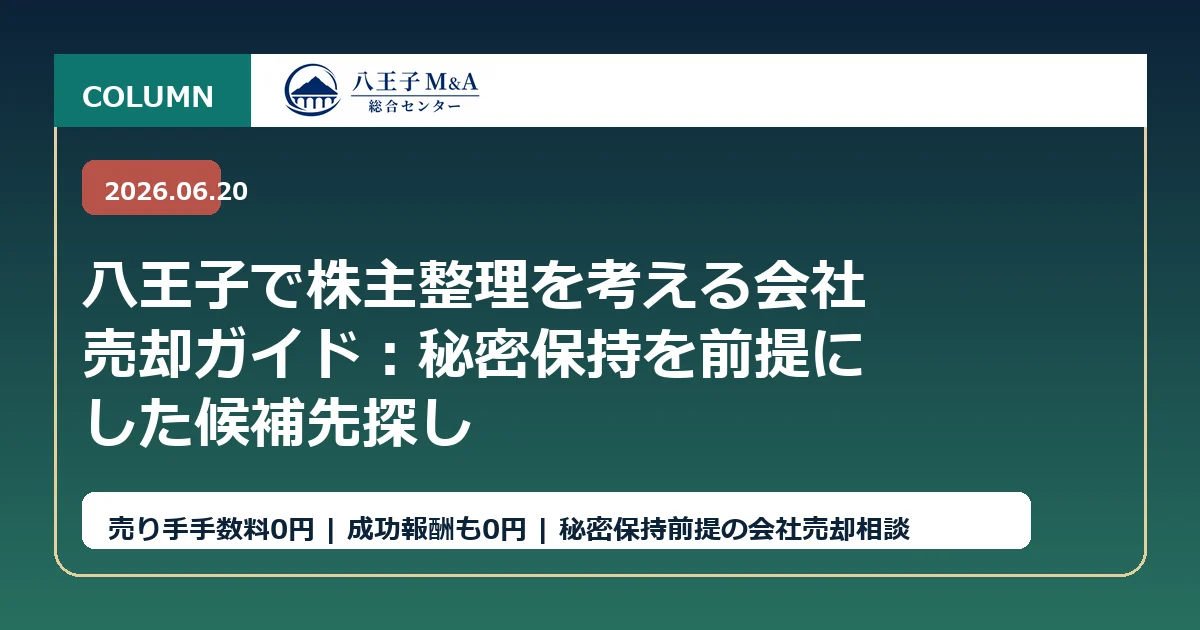 COLUMN

八王子 M&A
総合センター

2026.06.20

八王子で株主整理を考える会社売却ガイド：秘密保持を前提にした候補先探し

売り手手数料0円 | 成功報酬も0円 | 秘密保持前提の会社売却相談